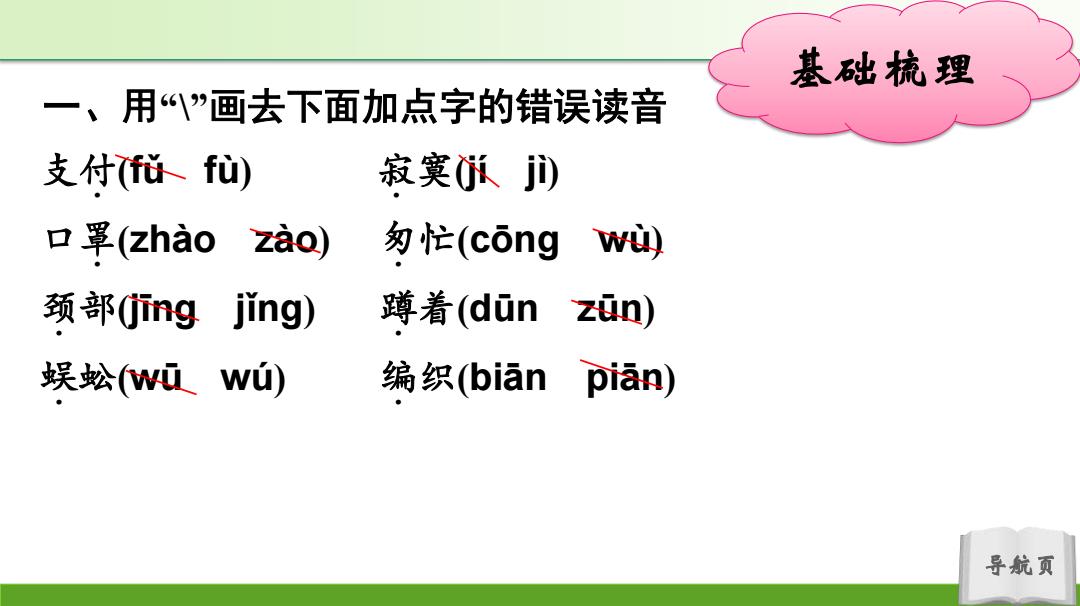 基础梳理

一、用“\”画去下面加点字的错误读音

支付(fǔ fù)　　寂寞(jí jì)

口罩(zhào zào)　　匆忙(cōng wù)

颈部(jīng jǐng)　　蹲着(dūn zūn)

蜈蚣(wū wú)　　编织(biān piān)

导航页